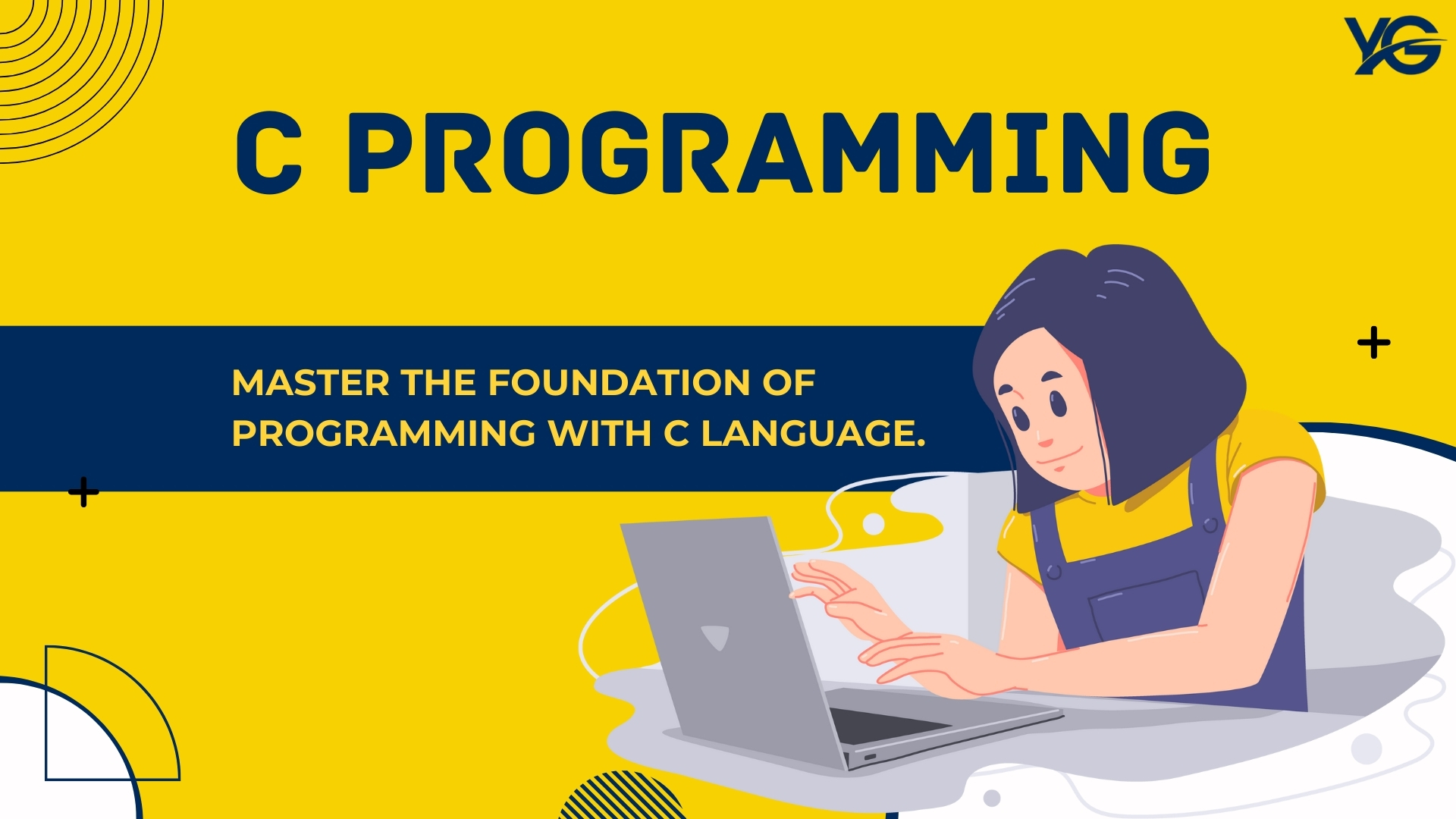 YG

C PROGRAMMING

MASTER THE FOUNDATION OF PROGRAMMING WITH C LANGUAGE.